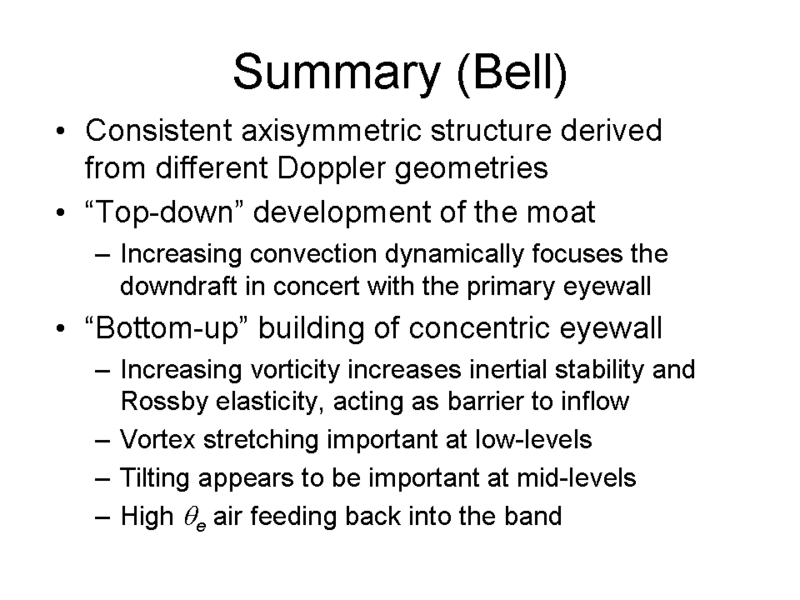 Summary (Bell)

• Consistent axisymmetric structure derived from different Doppler geometries
• “Top-down” development of the moat
– Increasing convection dynamically focuses the downdraft in concert with the primary eyewall
• “Bottom-up” building of concentric eyewall
– Increasing vorticity increases inertial stability and Rossby elasticity, acting as barrier to inflow
– Vortex stretching important at low-levels
– Tilting appears to be important at mid-levels
– High $\theta_e$ air feeding back into the band